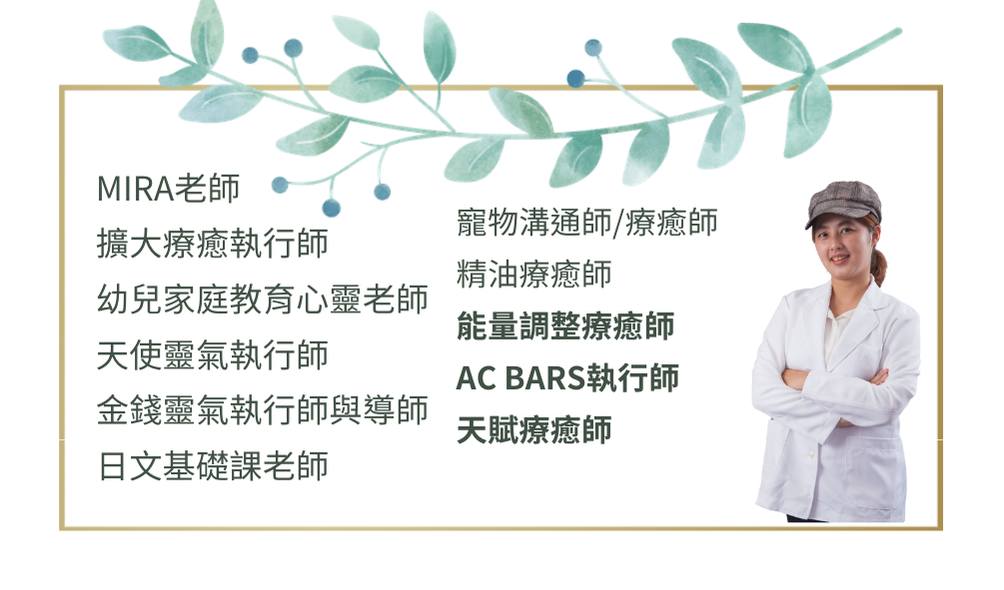 MIRA老師
擴大療癒執行師
幼兒家庭教育心靈老師
天使靈氣執行師
金錢靈氣執行師與導師
日文基礎課老師

寵物溝通師/療癒師
精油療癒師
能量調整療癒師
AC BARS執行師
天賦療癒師